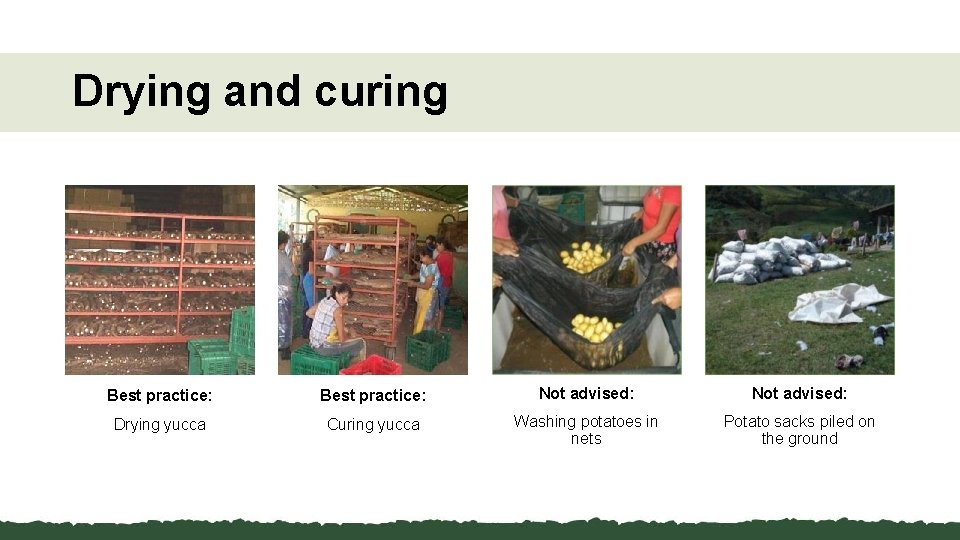 Drying and curing

Best practice:

Drying yucca

Best practice:

Curing yucca

Not advised:

Washing potatoes in nets

Not advised:

Potato sacks piled on the ground